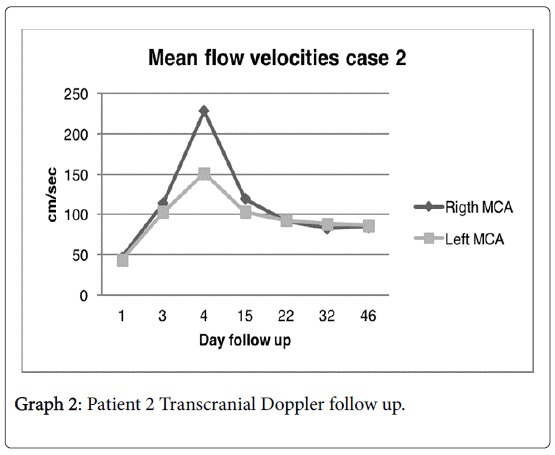 Mean flow velocities case 2

250
200
150
100
50
0

cm/sec

1 3 4 15 22 32 46

Day follow up

Rigth MCA
Left MCA

Graph 2: Patient 2 Transcranial Doppler follow up.